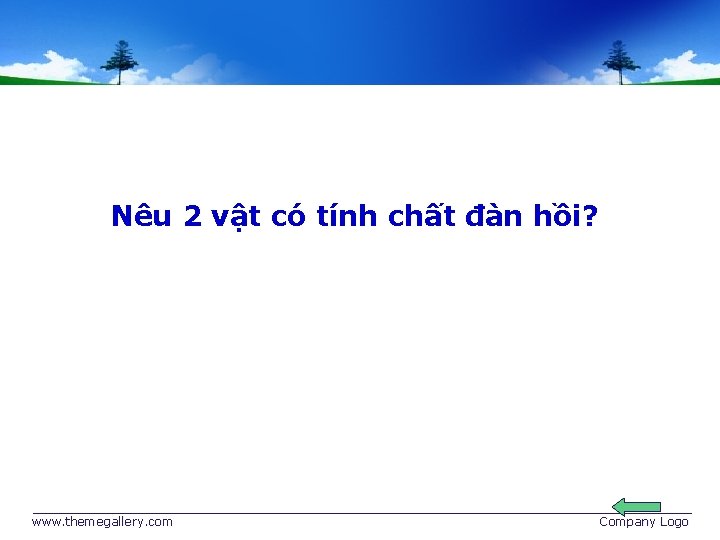 Nêu 2 vật có tính chất đàn hồi?

www.themegallery.com

Company Logo